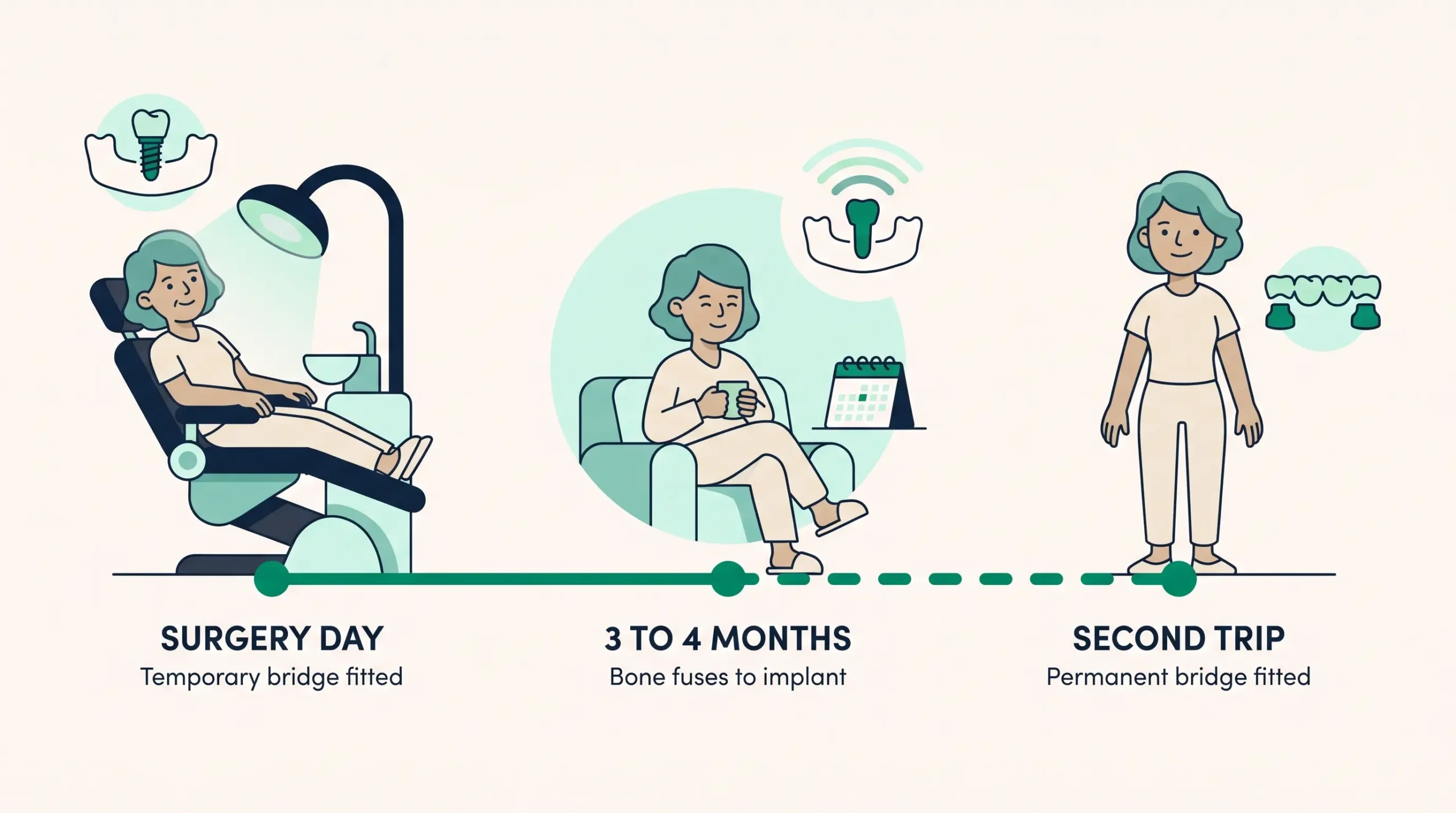 SURGERY DAY
Temporary bridge fitted

3 TO 4 MONTHS
Bone fuses to implant

SECOND TRIP
Permanent bridge fitted